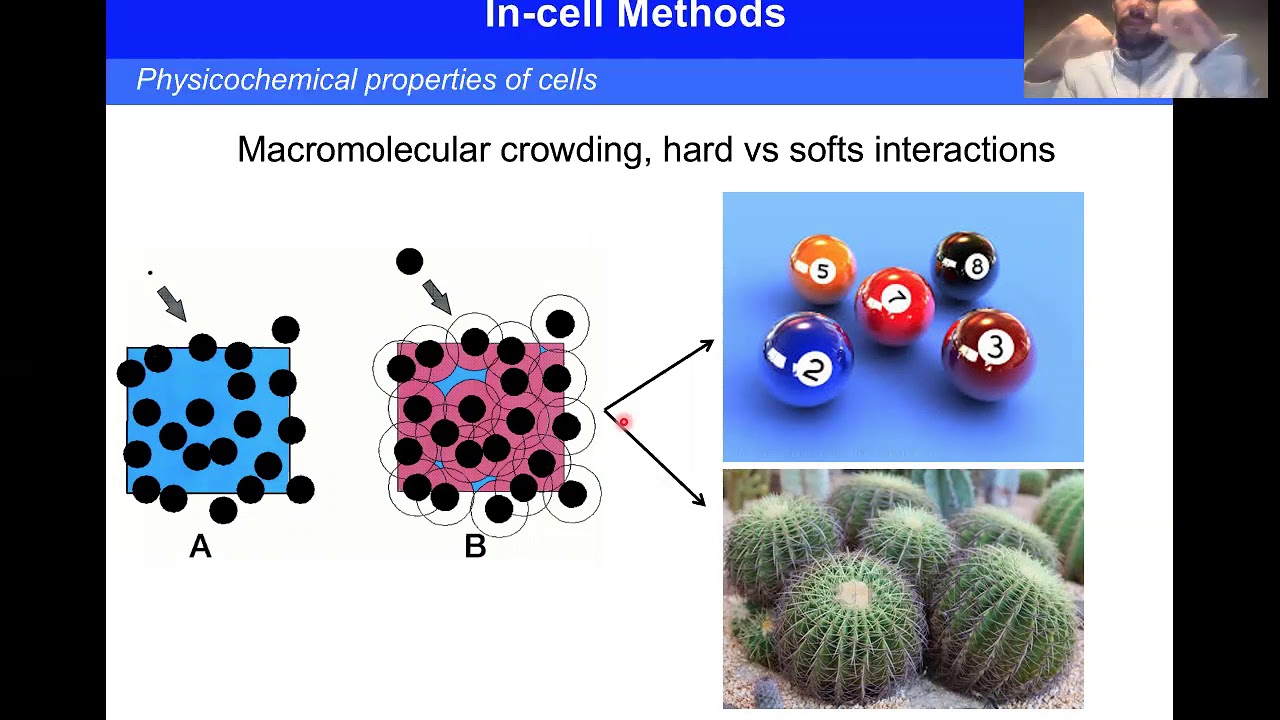 In-cell Methods

Physicochemical properties of cells

Macromolecular crowding, hard vs softs interactions

A

B

5

8

7

2

3